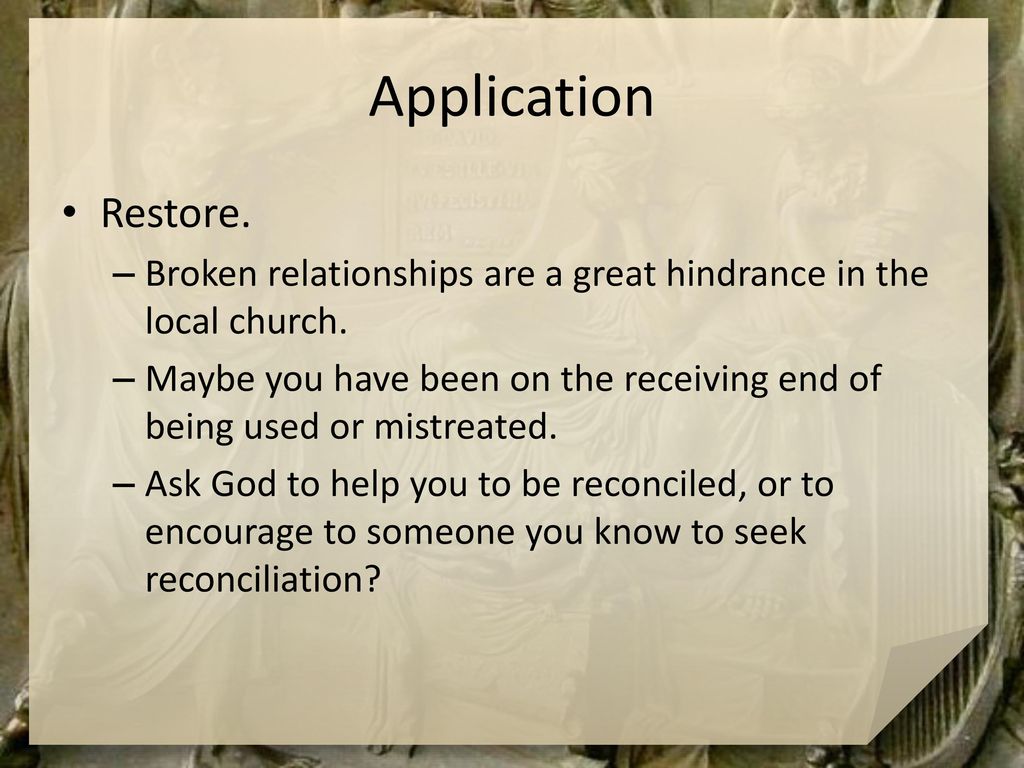 Application

• Restore.
– Broken relationships are a great hindrance in the local church.
– Maybe you have been on the receiving end of being used or mistreated.
– Ask God to help you to be reconciled, or to encourage to someone you know to seek reconciliation?